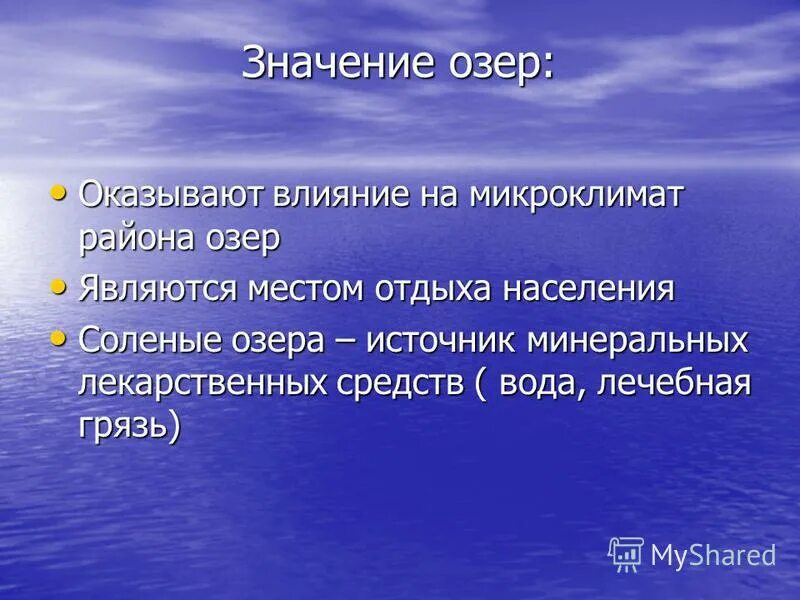 Значение озер:

• Оказывают влияние на микроклимат района озер
• Являются местом отдыха населения
• Соленые озера – источник минеральных лекарственных средств ( вода, лечебная грязь)

MyShared